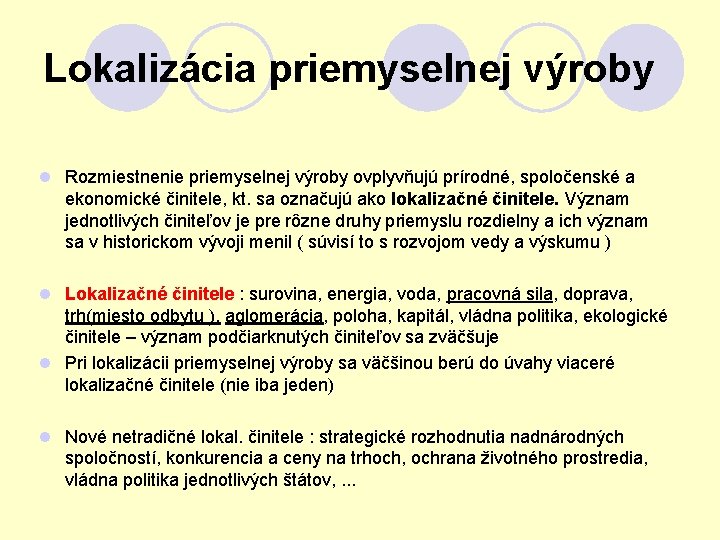 Lokalizácia priemyselnej výroby

Rozmiestnenie priemyselnej výroby ovplyvňujú prírodné, spoločenské a ekonomické činitele, kt. sa označujú ako lokalizačné činitele. Význam jednotlivých činiteľov je pre rôzne druhy priemyslu rozdielny a ich význam sa v historickom vývoji menil ( súvisí to s rozvojom vedy a výskumu )

Lokalizačné činitele : surovina, energia, voda, pracovná sila, doprava, trh(miesto odbytu ), aglomerácia, poloha, kapitál, vládna politika, ekologické činitele – význam podčiarknutých činiteľov sa zväčšuje

Pri lokalizácii priemyselnej výroby sa väčšinou berú do úvahy viaceré lokalizačné činitele (nie iba jeden)

Nové netradičné lokal. činitele : strategické rozhodnutia nadnárodných spoločností, konkurencia a ceny na trhoch, ochrana životného prostredia, vládna politika jednotlivých štátov, ...